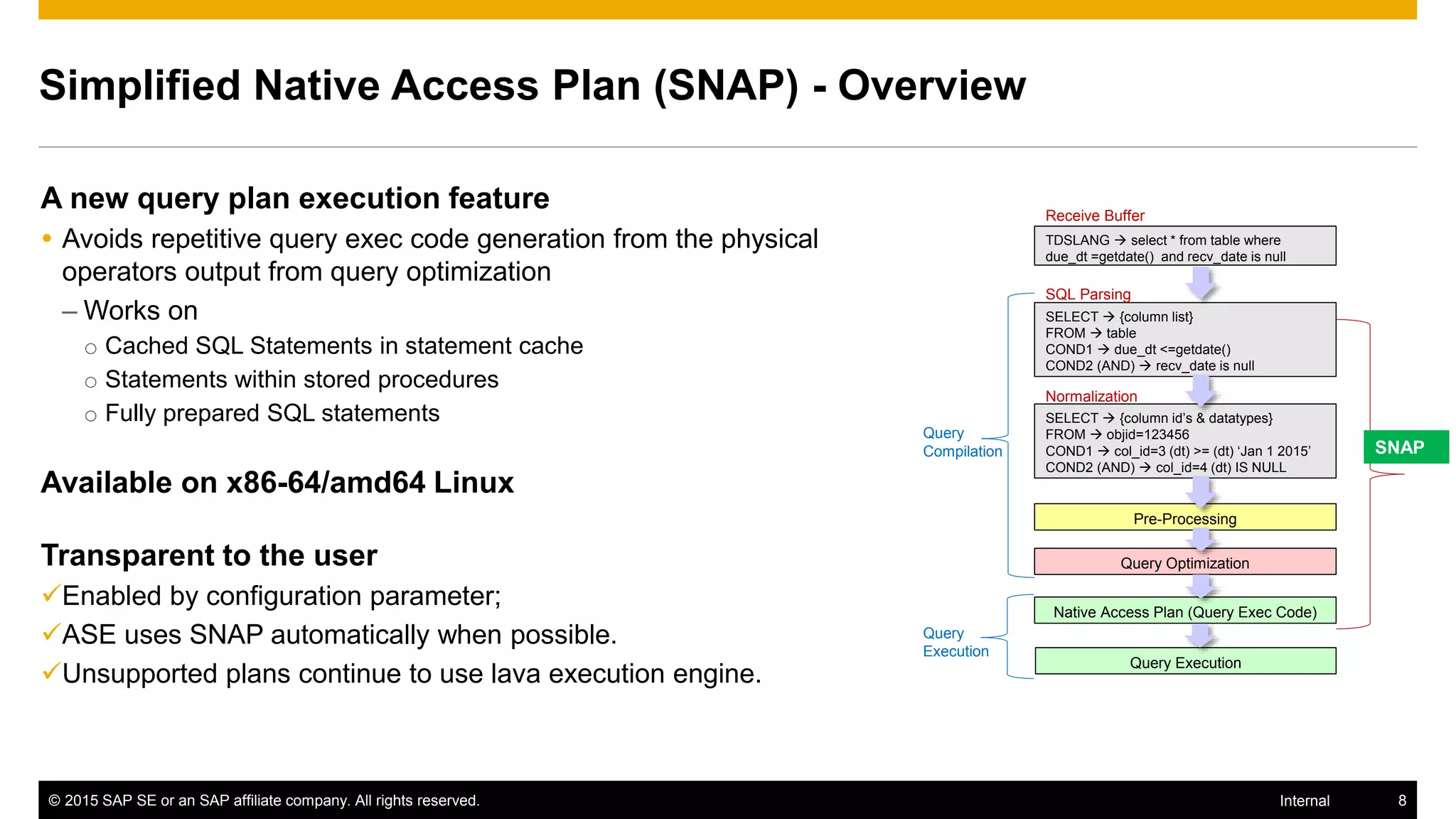 Simplified Native Access Plan (SNAP) - Overview

A new query plan execution feature

• Avoids repetitive query exec code generation from the physical operators output from query optimization
– Works on
○ Cached SQL Statements in statement cache
○ Statements within stored procedures
○ Fully prepared SQL statements

Available on x86-64/amd64 Linux

Transparent to the user
✓Enabled by configuration parameter;
✓ASE uses SNAP automatically when possible.
✓Unsupported plans continue to use lava execution engine.

Receive Buffer
TDSLANG → select * from table where due_dt =getdate() and recv_date is null

SQL Parsing
SELECT → {column list}
FROM → table
COND1 → due_dt <=getdate()
COND2 (AND) → recv_date is null

Normalization
SELECT → {column id's & datatypes}
FROM → objid=123456
COND1 → col_id=3 (dt) >= (dt) 'Jan 1 2015'
COND2 (AND) → col_id=4 (dt) IS NULL

Pre-Processing

Query Optimization

Native Access Plan (Query Exec Code)

Query Execution

Query Compilation

Query Execution

SNAP

© 2015 SAP SE or an SAP affiliate company. All rights reserved.
Internal
8